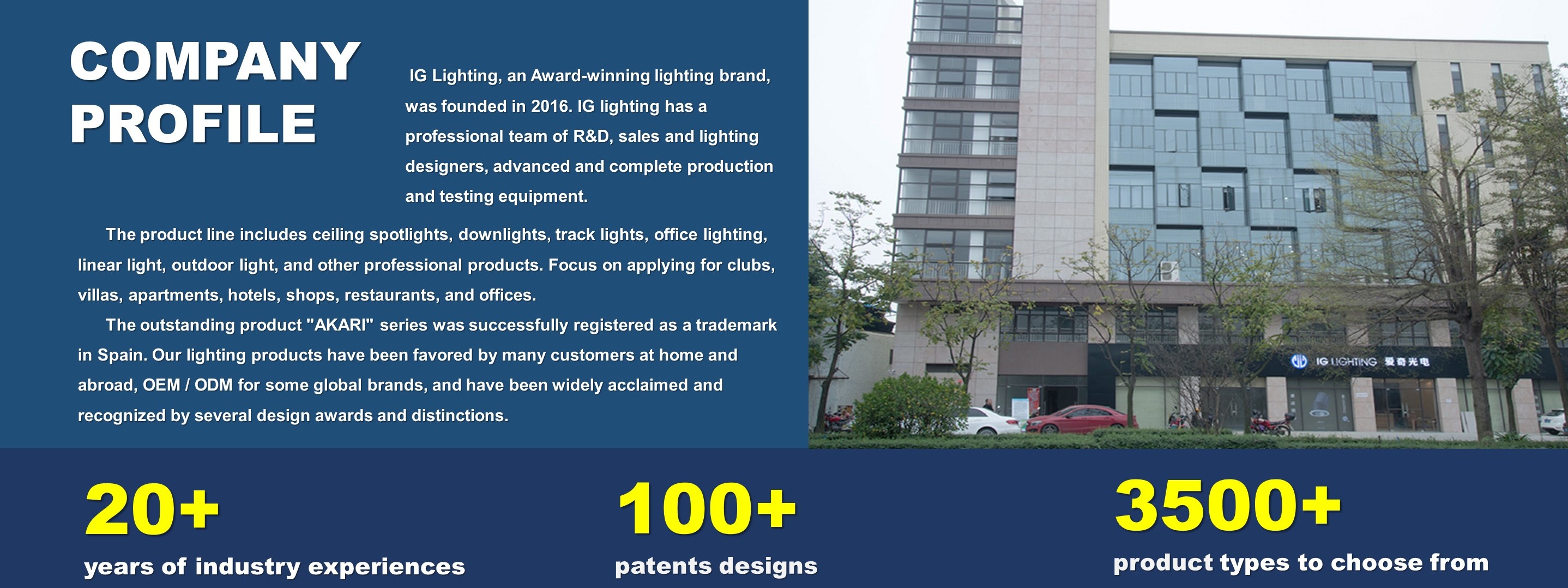 COMPANY PROFILE

IG Lighting, an Award-winning lighting brand, was founded in 2016. IG lighting has a professional team of R&D, sales and lighting designers, advanced and complete production and testing equipment.

The product line includes ceiling spotlights, downlights, track lights, office lighting, linear light, outdoor light, and other professional products. Focus on applying for clubs, villas, apartments, hotels, shops, restaurants, and offices.

The outstanding product "AKARI" series was successfully registered as a trademark in Spain. Our lighting products have been favored by many customers at home and abroad, OEM / ODM for some global brands, and have been widely acclaimed and recognized by several design awards and distinctions.

IG LIGHTING 爱奇光电

20+
years of industry experiences

100+
patents designs

3500+
product types to choose from